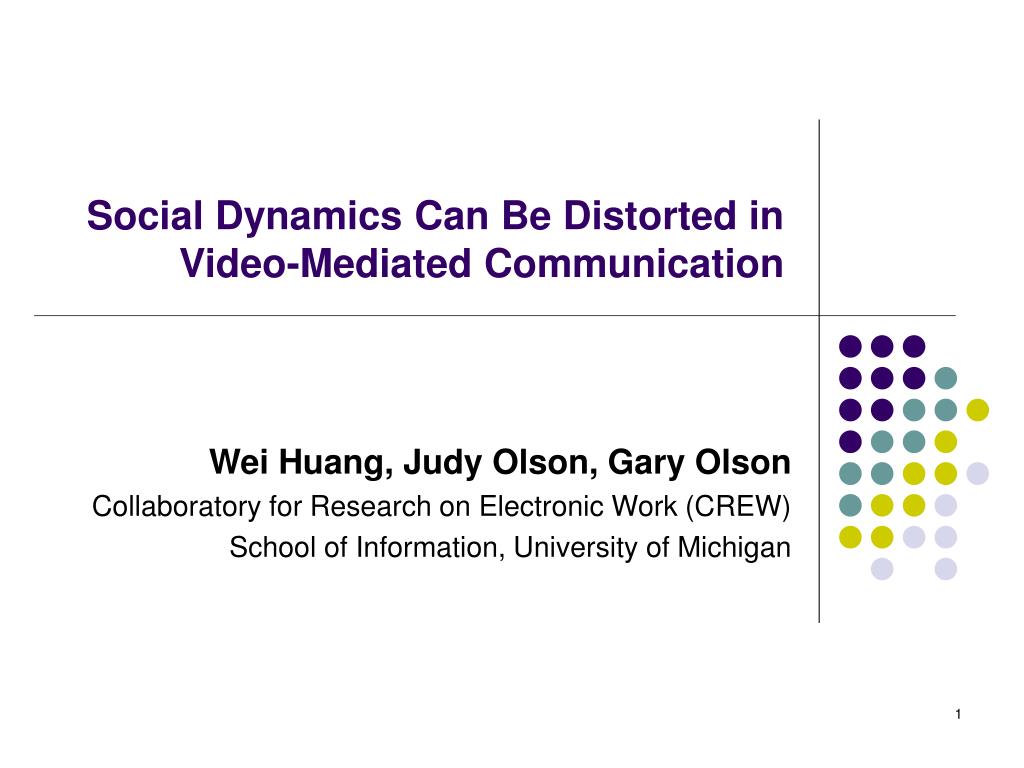 Social Dynamics Can Be Distorted in Video-Mediated Communication

Wei Huang, Judy Olson, Gary Olson
Collaboratory for Research on Electronic Work (CREW)
School of Information, University of Michigan

1